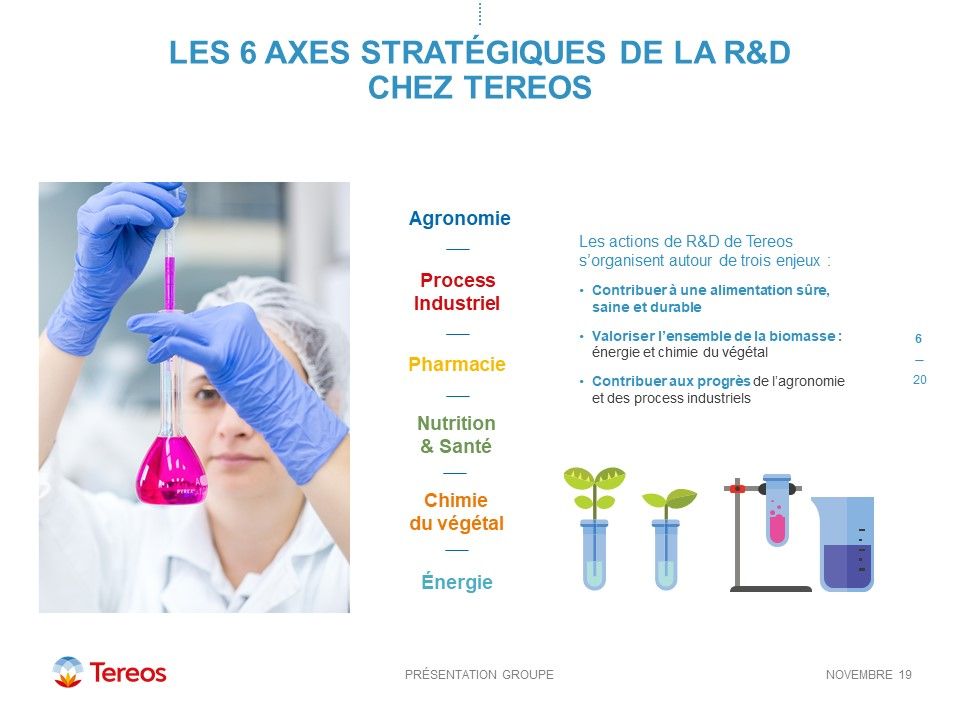 LES 6 AXES STRATÉGIQUES DE LA R&D CHEZ TEREOS

Agronomie
—
Process Industriel
—
Pharmacie
—
Nutrition & Santé
—
Chimie du végétal
—
Énergie

Les actions de R&D de Tereos s'organisent autour de trois enjeux :

• Contribuer à une alimentation sûre, saine et durable
• Valoriser l'ensemble de la biomasse : énergie et chimie du végétal
• Contribuer aux progrès de l'agronomie et des process industriels

6
—
20

Tereos

PRÉSENTATION GROUPE

NOVEMBRE 19